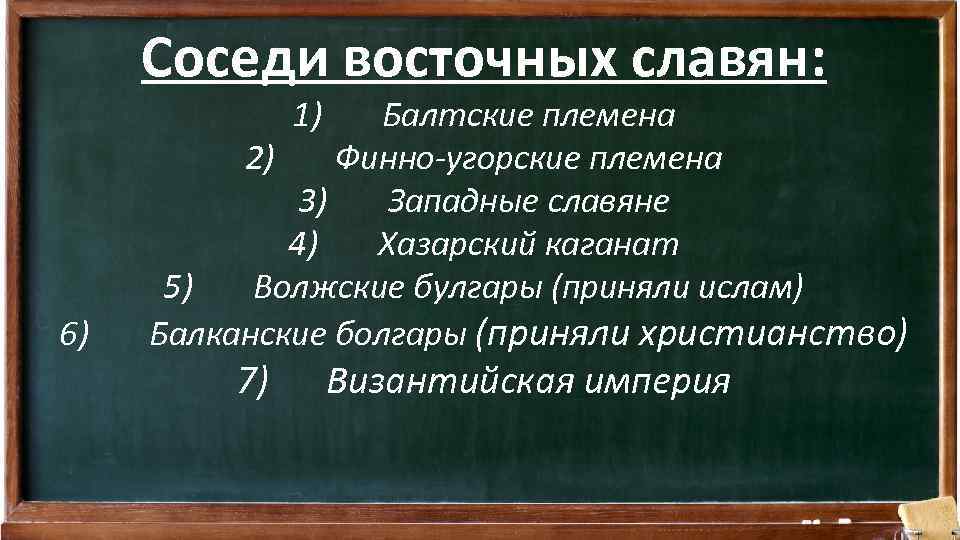 Соседи восточных славян:

1) Балтские племена
2) Финно-угорские племена
3) Западные славяне
4) Хазарский каганат
5) Волжские булгары (приняли ислам)
6) Балканские болгары (приняли христианство)
7) Византийская империя